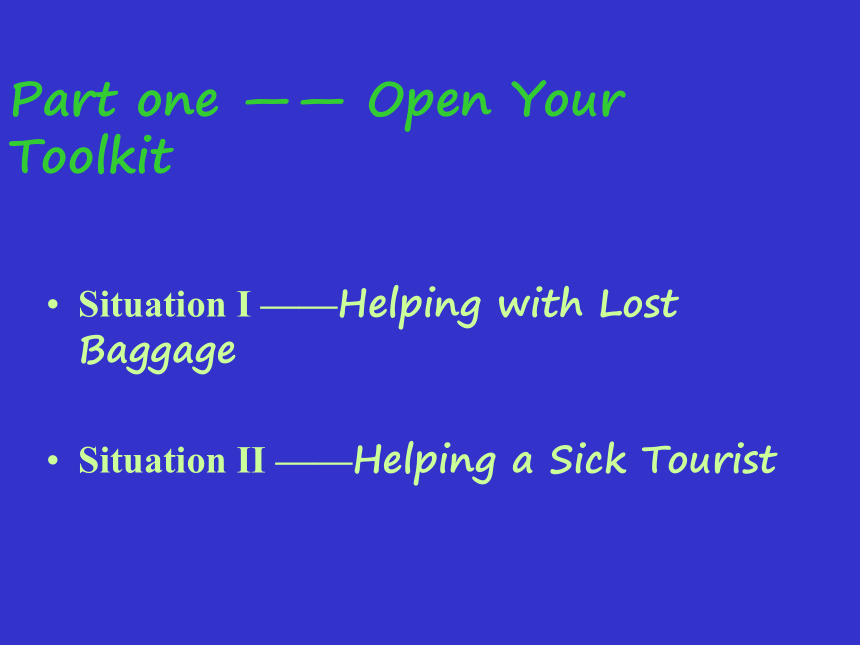 Part one —— Open Your Toolkit

• Situation I ——Helping with Lost Baggage

• Situation II ——Helping a Sick Tourist